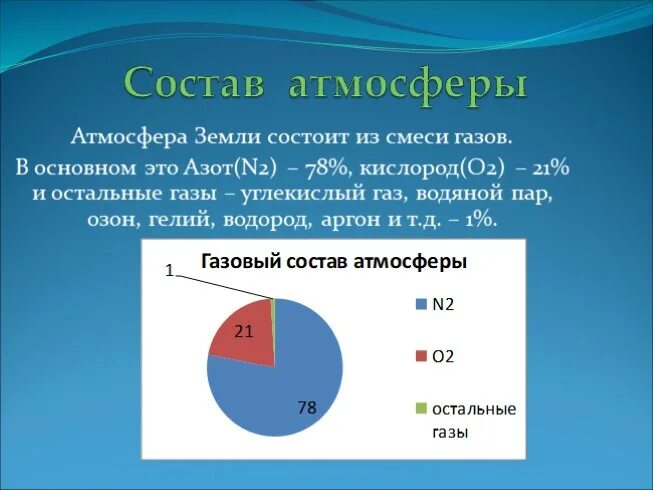 Состав атмосферы

Атмосфера Земли состоит из смеси газов.
В основном это Азот(N2) – 78%, кислород(O2) – 21% и остальные газы – углекислый газ, водяной пар, озон, гелий, водород, аргон и т.д. – 1%.

Газовый состав атмосферы

1
21
78

N2
O2
остальные газы